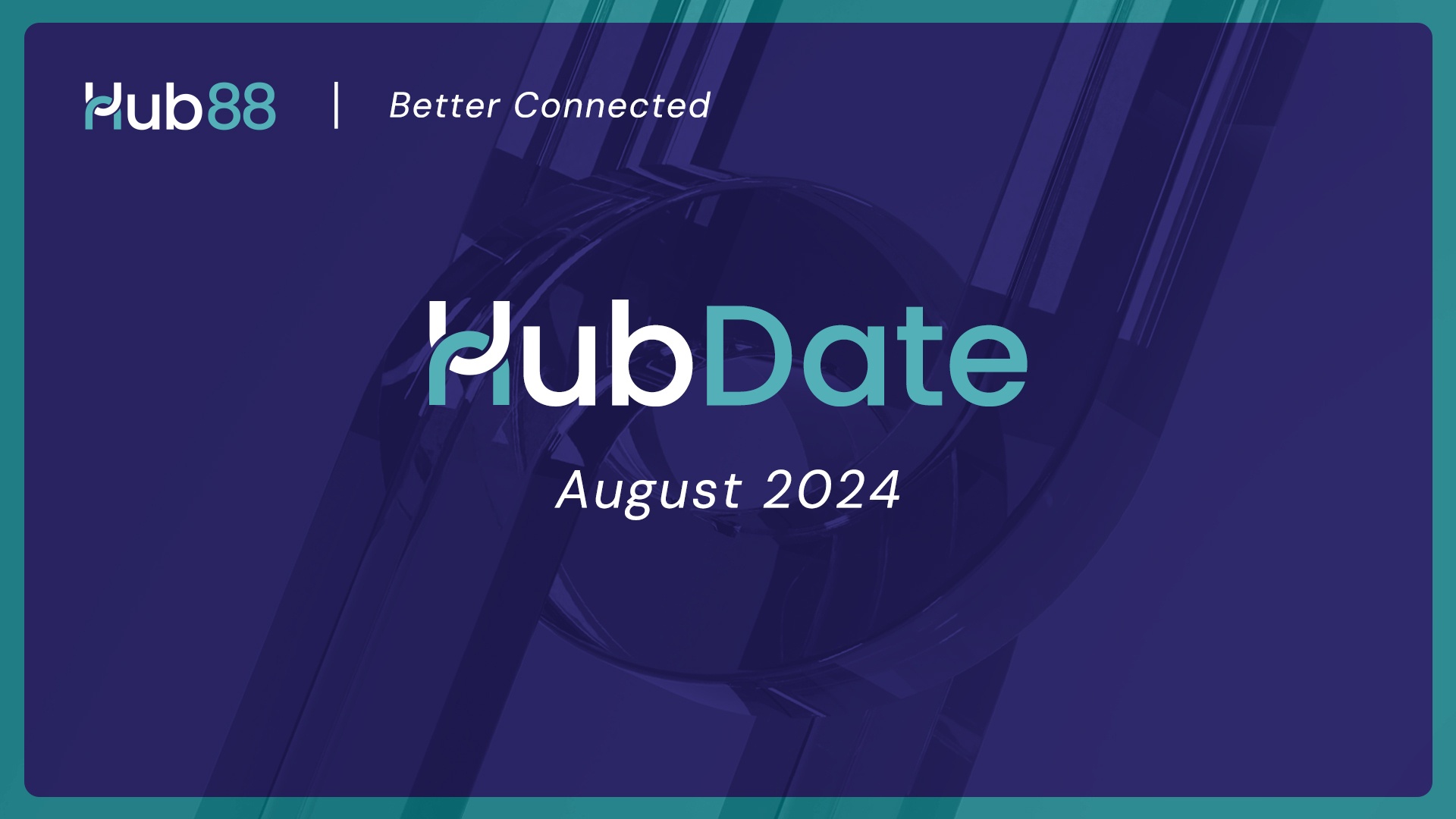 Hub88 | Better Connected

HubDate

August 2024